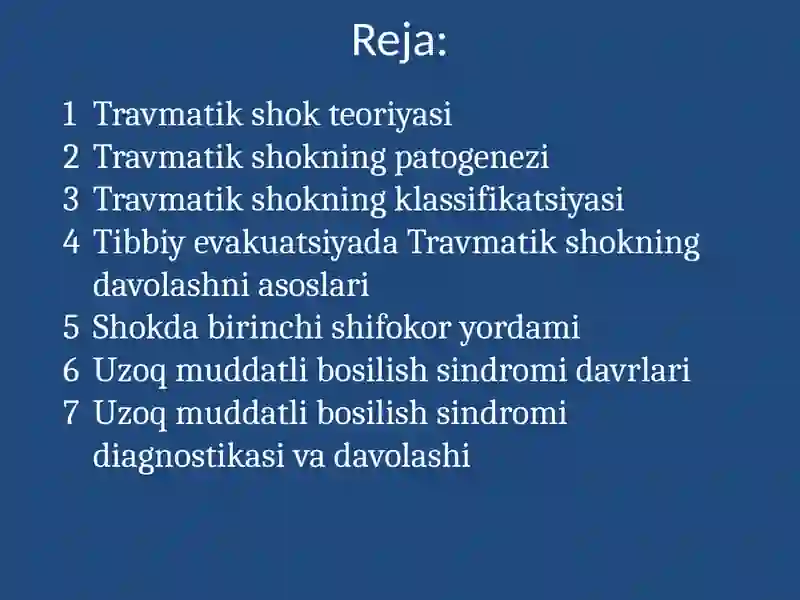 Reja:

1 Travmatik shok teoriyasi
2 Travmatik shokning patogenezi
3 Travmatik shokning klassifikatsiyasi
4 Tibbiy evakuatsiyada Travmatik shokning davolashni asoslari
5 Shokda birinchi shifokor yordami
6 Uzoq muddatli bosilish sindromi davrlari
7 Uzoq muddatli bosilish sindromi diagnostikasi va davolashi